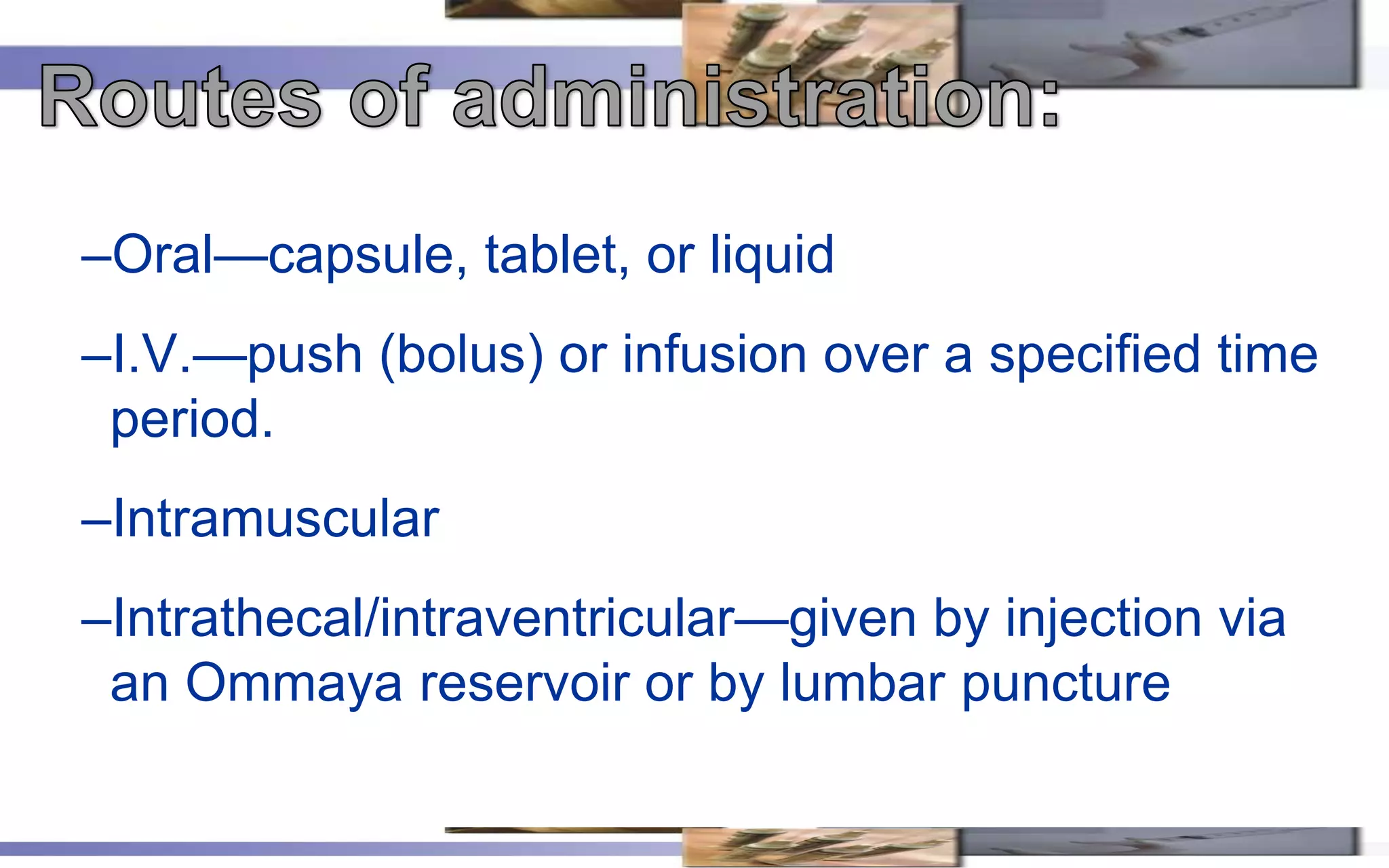 Routes of administration:

–Oral—capsule, tablet, or liquid

–I.V.—push (bolus) or infusion over a specified time period.

–Intramuscular

–Intrathecal/intraventricular—given by injection via an Ommaya reservoir or by lumbar puncture